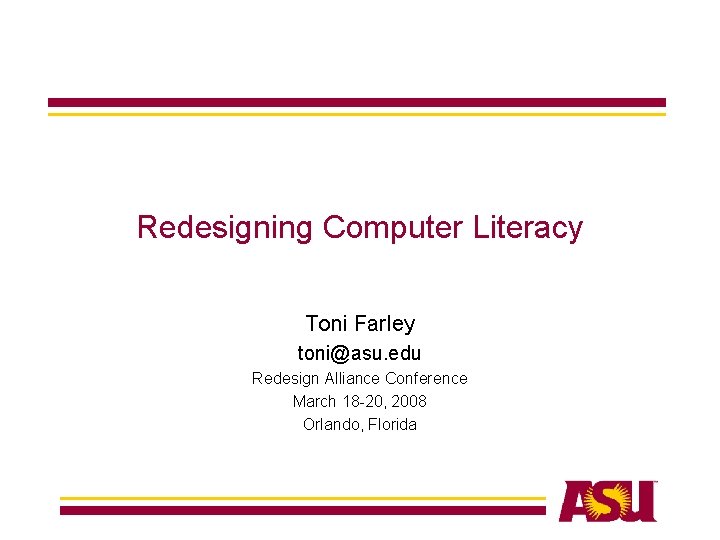 Redesigning Computer Literacy

Toni Farley
toni@asu.edu
Redesign Alliance Conference
March 18-20, 2008
Orlando, Florida

ASU